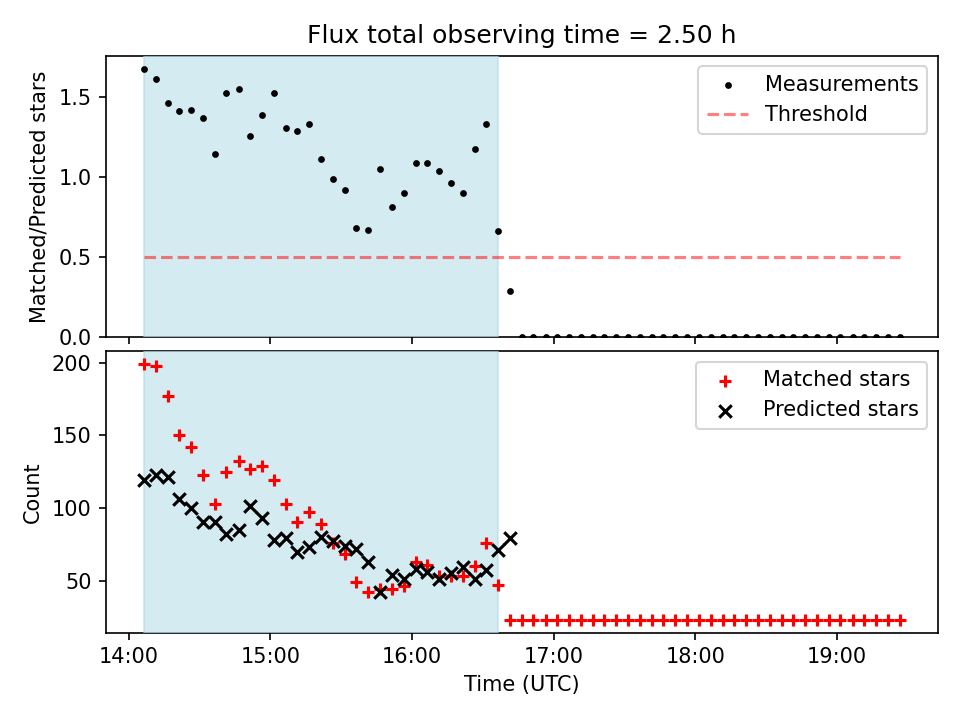 Flux total observing time = 2.50 h

Matched/Predicted stars

1.5
1.0
0.5
0.0

Measurements
Threshold

Count

200
150
100
50

Matched stars
Predicted stars

14:00
15:00
16:00
17:00
18:00
19:00

Time (UTC)